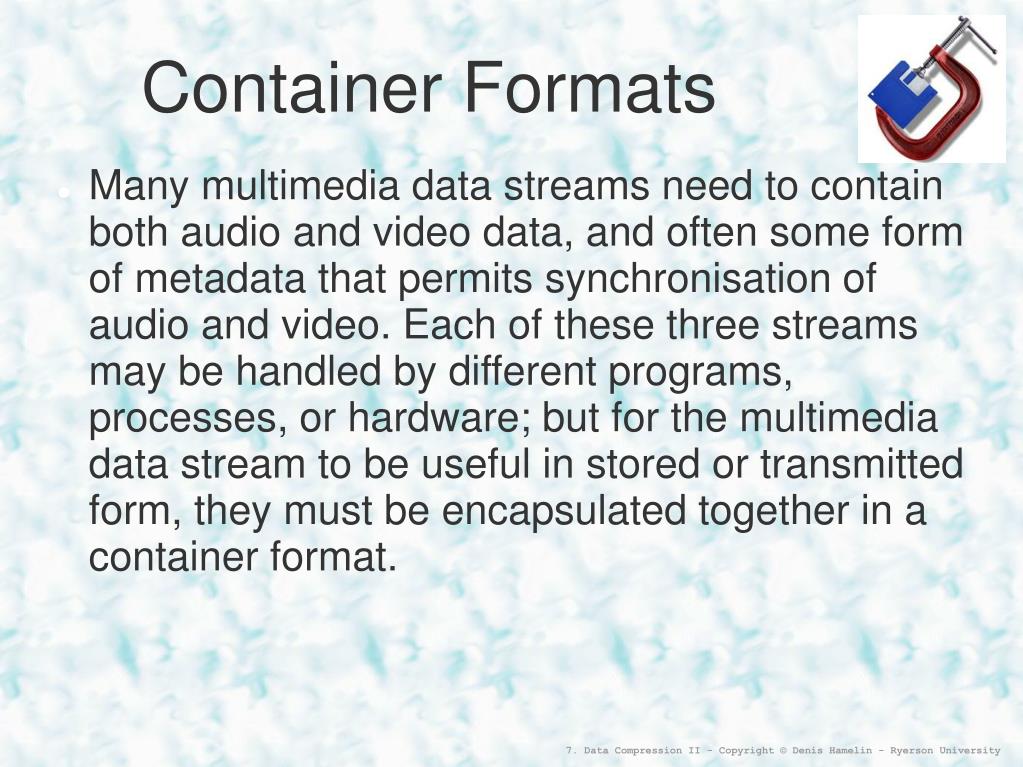 Container Formats

Many multimedia data streams need to contain both audio and video data, and often some form of metadata that permits synchronisation of audio and video. Each of these three streams may be handled by different programs, processes, or hardware; but for the multimedia data stream to be useful in stored or transmitted form, they must be encapsulated together in a container format.

7. Data Compression II - Copyright © Denis Hamelin - Ryerson University